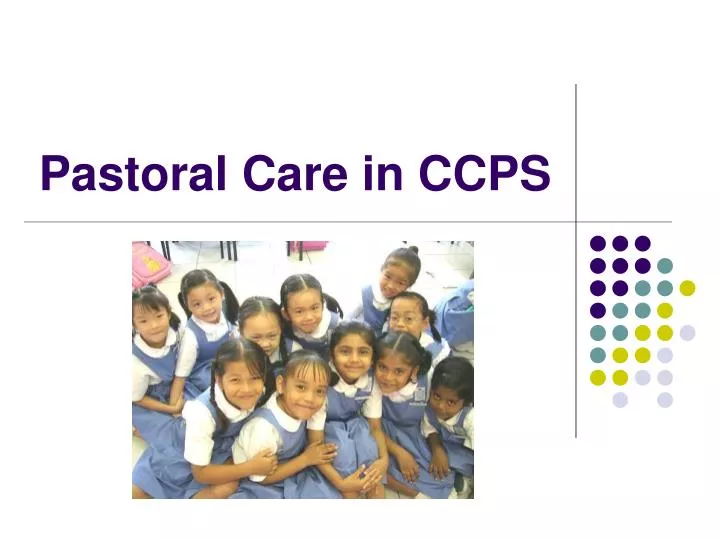 Pastoral Care in CCPS